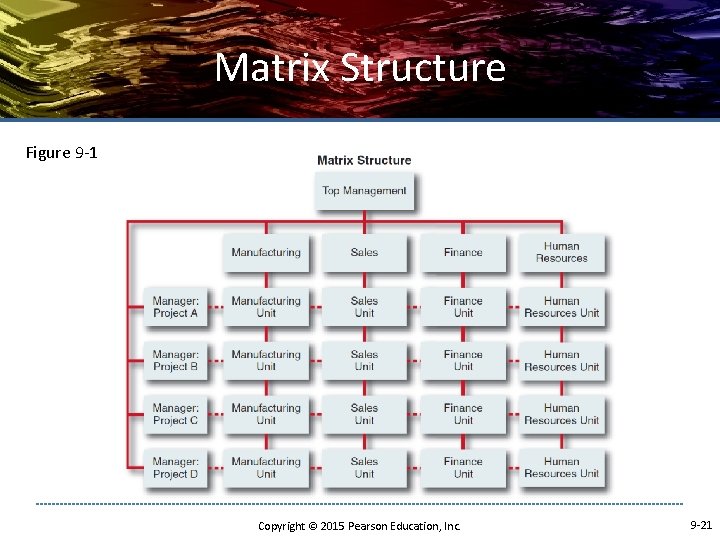 Matrix Structure

Figure 9-1

Matrix Structure

Top Management

Manufacturing

Sales

Finance

Human Resources

Manager: Project A

Manufacturing Unit

Sales Unit

Finance Unit

Human Resources Unit

Manager: Project B

Manufacturing Unit

Sales Unit

Finance Unit

Human Resources Unit

Manager: Project C

Manufacturing Unit

Sales Unit

Finance Unit

Human Resources Unit

Manager: Project D

Manufacturing Unit

Sales Unit

Finance Unit

Human Resources Unit

Copyright © 2015 Pearson Education, Inc.

9-21